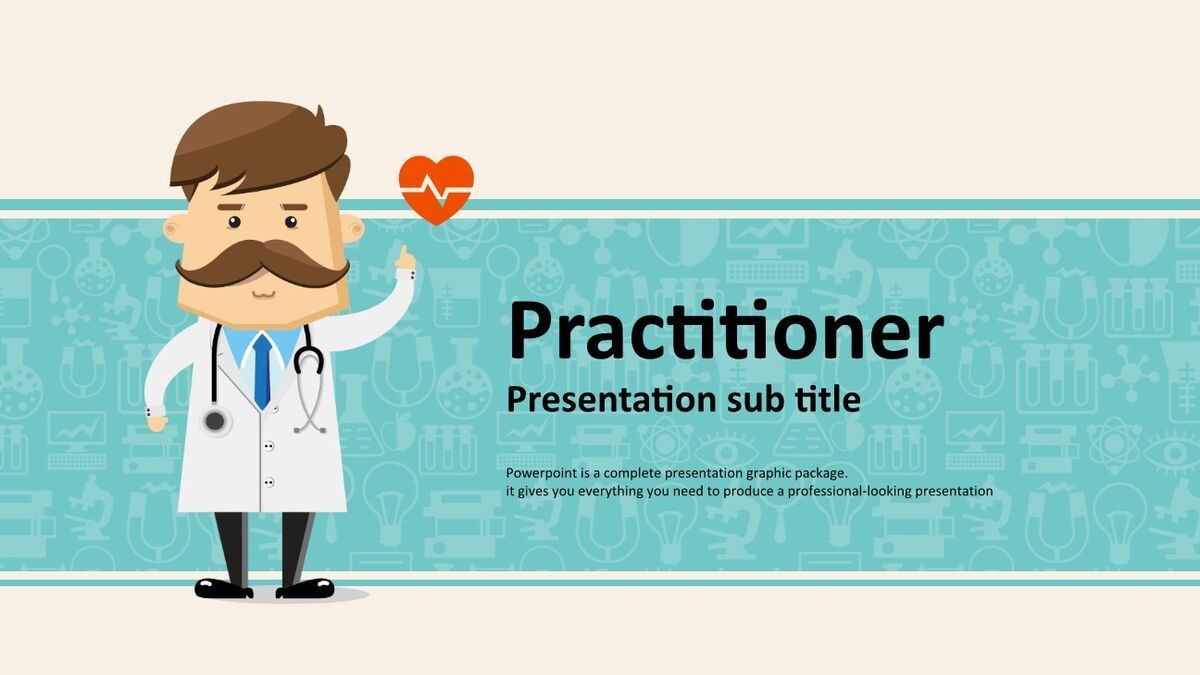 Practitioner

Presentation sub title

Powerpoint is a complete presentation graphic package.
it gives you everything you need to produce a professional-looking presentation